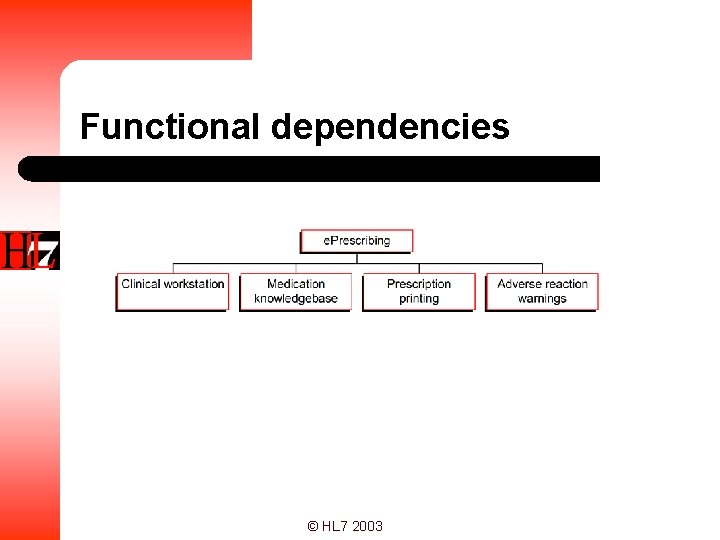 Functional dependencies

HL7

ePrescribing

Clinical workstation

Medication knowledgebase

Prescription printing

Adverse reaction warnings

© HL7 2003